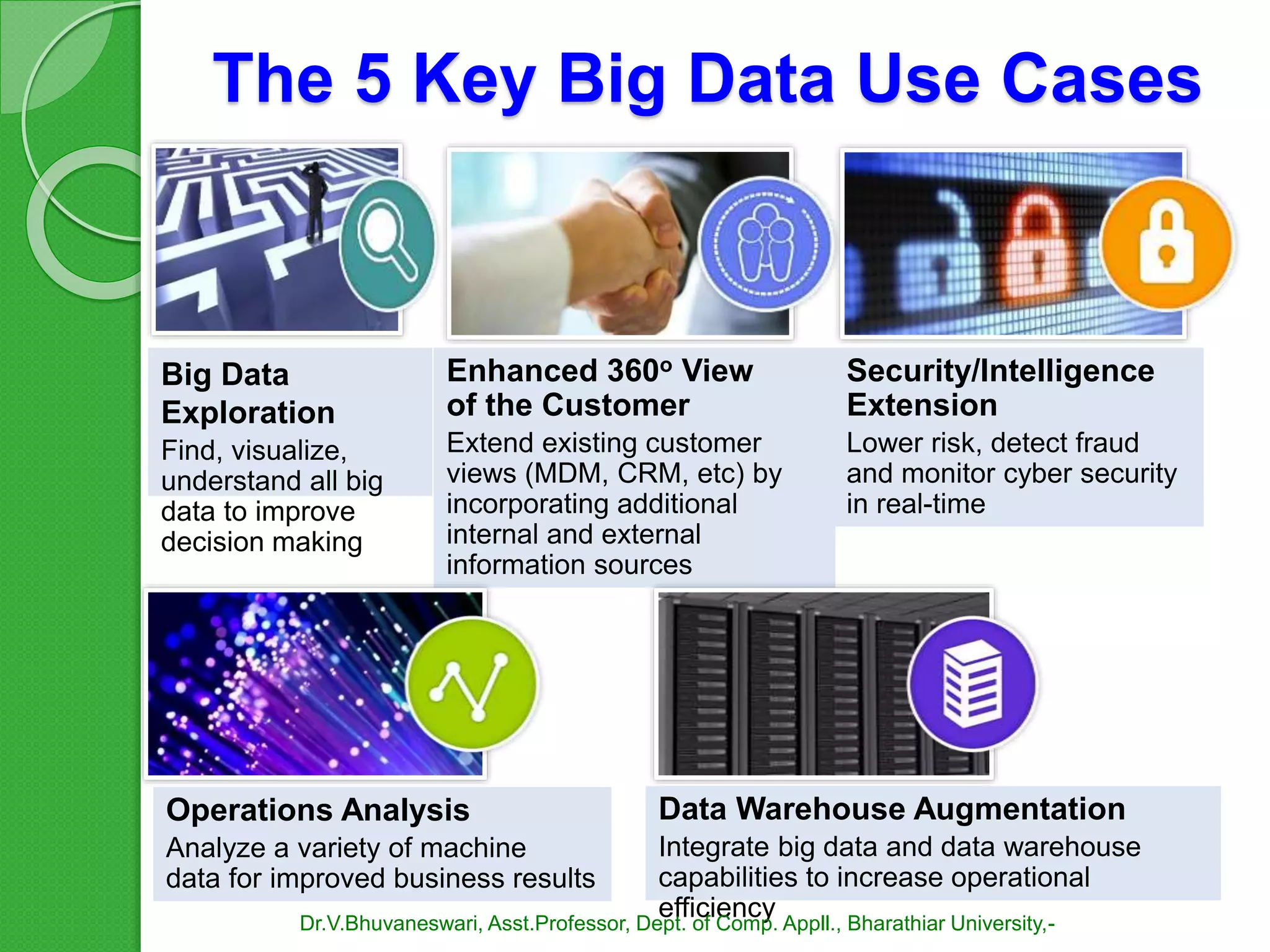 The 5 Key Big Data Use Cases

Big Data Exploration
Find, visualize, understand all big data to improve decision making

Enhanced 360º View of the Customer
Extend existing customer views (MDM, CRM, etc) by incorporating additional internal and external information sources

Security/Intelligence Extension
Lower risk, detect fraud and monitor cyber security in real-time

Operations Analysis
Analyze a variety of machine data for improved business results

Data Warehouse Augmentation
Integrate big data and data warehouse capabilities to increase operational efficiency

Dr.V.Bhuvaneswari, Asst.Professor, Dept. of Comp. Appll., Bharathiar University,-